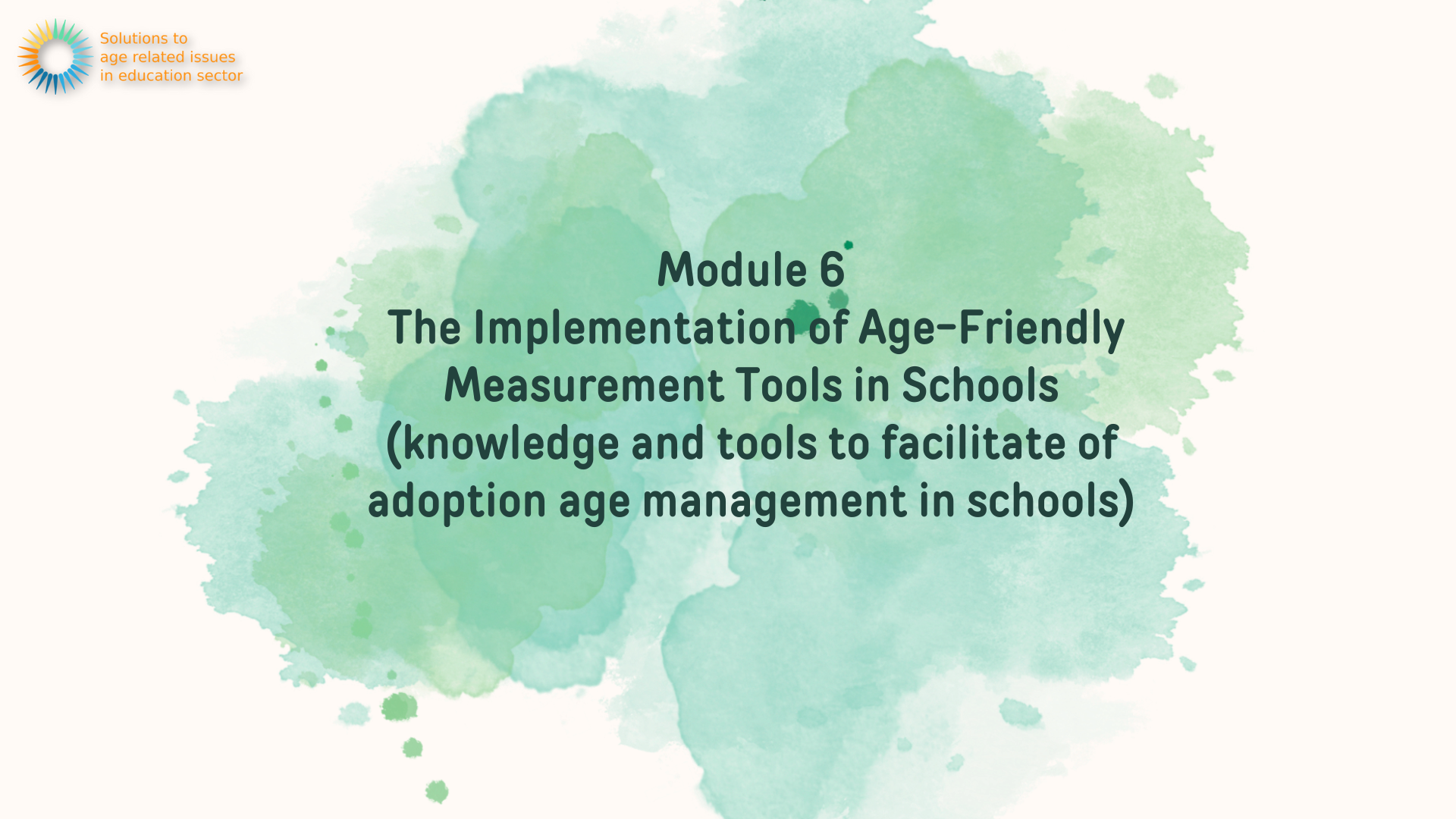 Solutions to
age related issues
in education sector

Module 6
The Implementation of Age-Friendly Measurement Tools in Schools
(knowledge and tools to facilitate of adoption age management in schools)